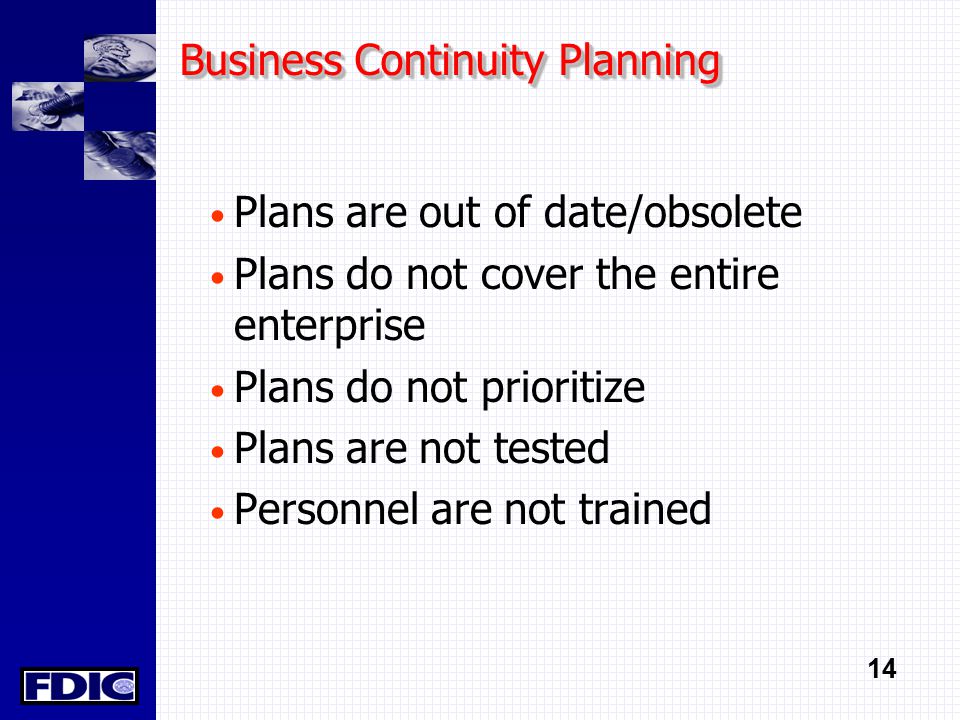 Business Continuity Planning

• Plans are out of date/obsolete
• Plans do not cover the entire enterprise
• Plans do not prioritize
• Plans are not tested
• Personnel are not trained

FDIC

14